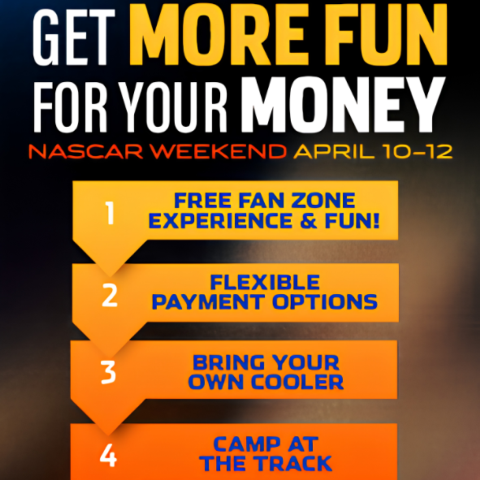 GET MORE FUN FOR YOUR MONEY

NASCAR WEEKEND APRIL 10–12

1 FREE FAN ZONE EXPERIENCE & FUN!

2 FLEXIBLE PAYMENT OPTIONS

3 BRING YOUR OWN COOLER

4 CAMP AT THE TRACK